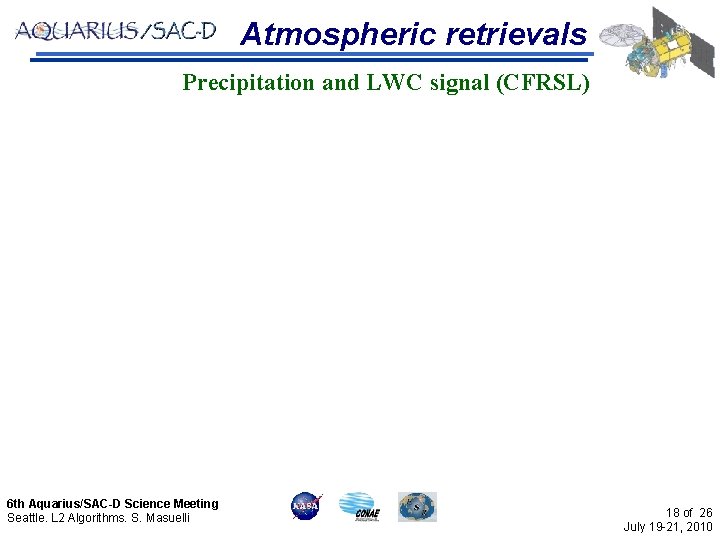 AQUARIUS/SAC-D Atmospheric retrievals

Precipitation and LWC signal (CFRSL)

6th Aquarius/SAC-D Science Meeting
Seattle. L2 Algorithms. S. Masuelli

NASA CONAE

18 of 26
July 19-21, 2010